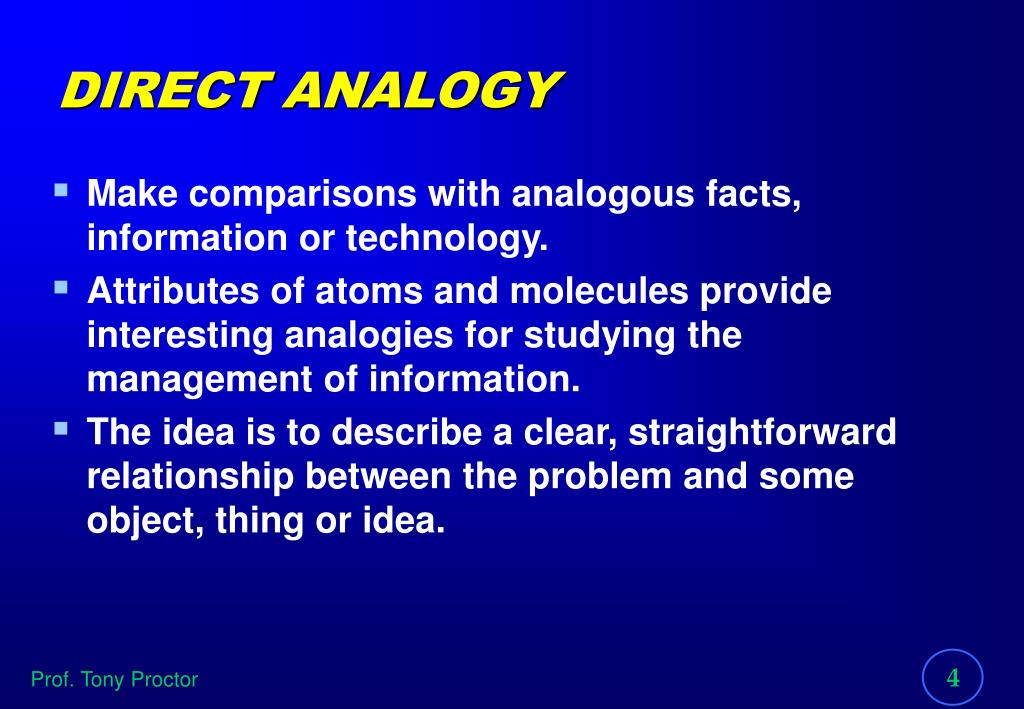 DIRECT ANALOGY

▪ Make comparisons with analogous facts, information or technology.

▪ Attributes of atoms and molecules provide interesting analogies for studying the management of information.

▪ The idea is to describe a clear, straightforward relationship between the problem and some object, thing or idea.

Prof. Tony Proctor

4